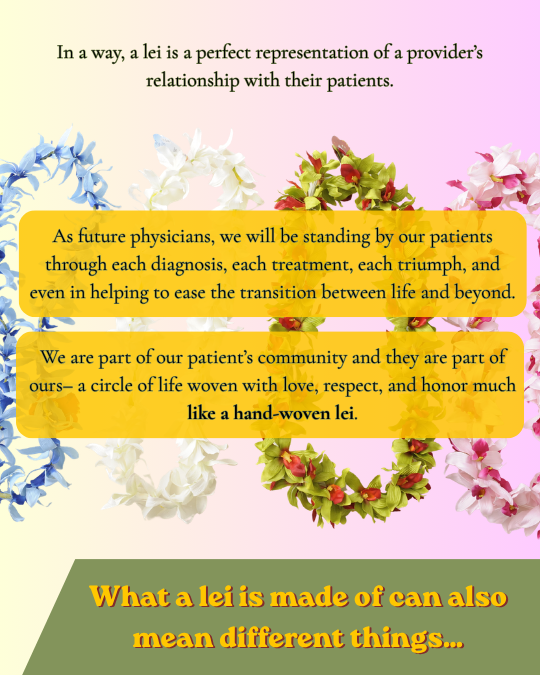 In a way, a lei is a perfect representation of a provider's relationship with their patients.

As future physicians, we will be standing by our patients through each diagnosis, each treatment, each triumph, and even in helping to ease the transition between life and beyond.

We are part of our patient's community and they are part of ours– a circle of life woven with love, respect, and honor much like a hand-woven lei.

What a lei is made of can also mean different things...